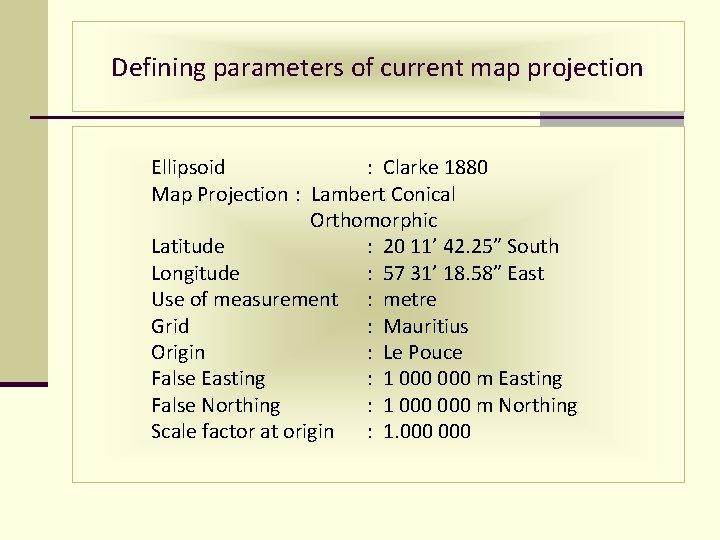 Defining parameters of current map projection

Ellipsoid : Clarke 1880
Map Projection : Lambert Conical Orthomorphic
Latitude : 20 11’ 42.25” South
Longitude : 57 31’ 18.58” East
Use of measurement : metre
Grid : Mauritius
Origin : Le Pouce
False Easting : 1 000 000 m Easting
False Northing : 1 000 000 m Northing
Scale factor at origin : 1.000 000